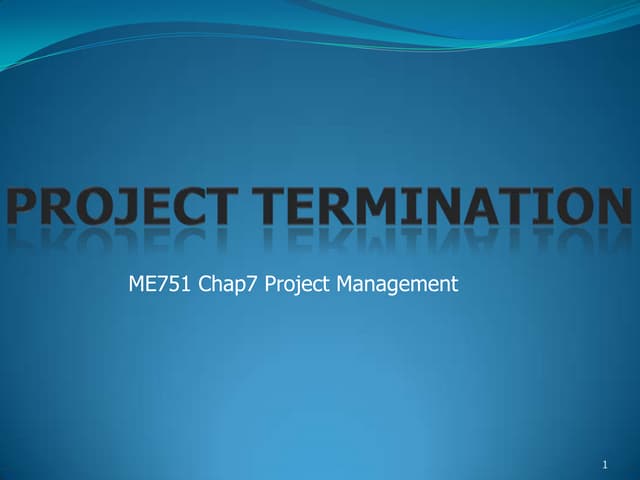 PROJECT TERMINATION

ME751 Chap7 Project Management

1